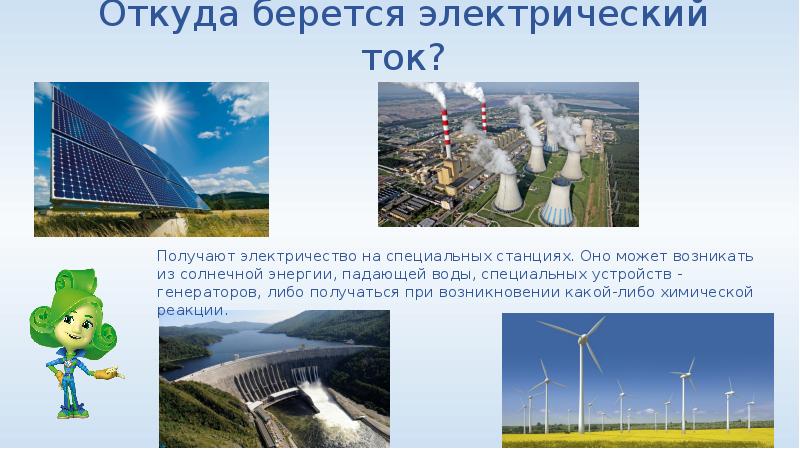 Откуда берется электрический ток?

Получают электричество на специальных станциях. Оно может возникать из солнечной энергии, падающей воды, специальных устройств - генераторов, либо получаться при возникновении какой-либо химической реакции.